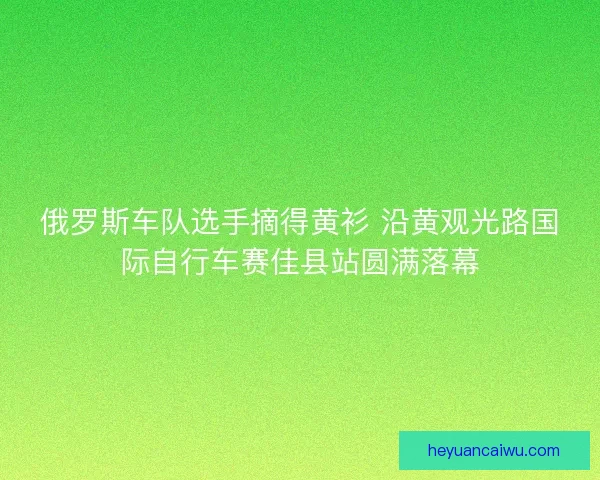 俄罗斯车队选手摘得黄衫 沿黄观光路国际自行车赛佳县站圆满落幕

heyuancaiwu.com